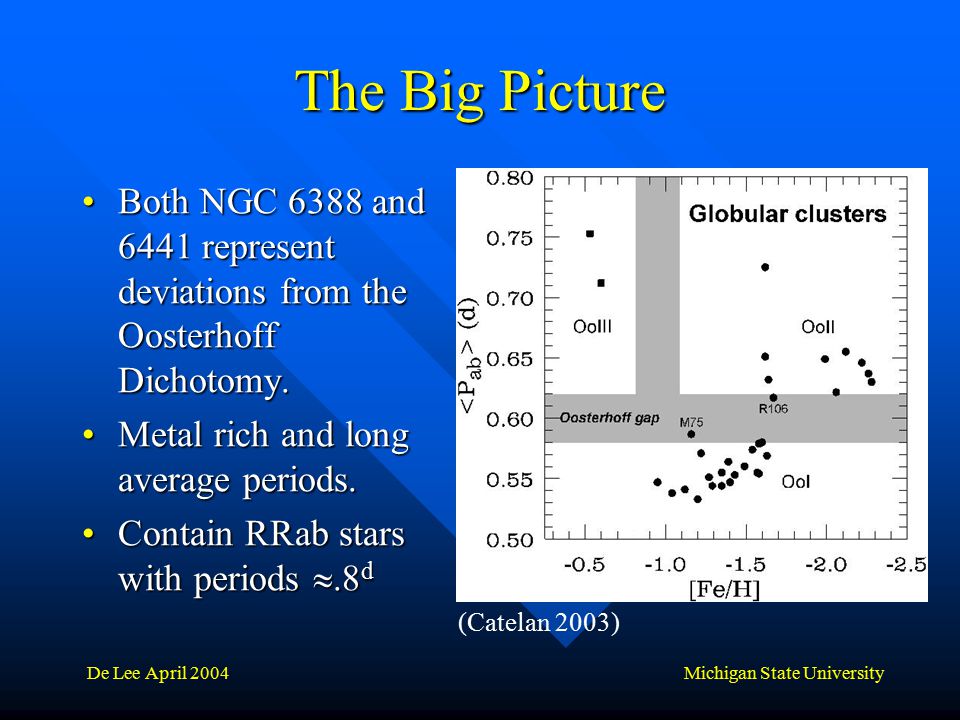 The Big Picture

• Both NGC 6388 and 6441 represent deviations from the Oosterhoff Dichotomy.
• Metal rich and long average periods.
• Contain RRab stars with periods $\approx .8^d$

0.80
0.75
0.70
0.65
0.60
0.55
0.50
$<P_{ab}>$ (d)
Globular clusters
OoIII
OoII
Oosterhoff gap
M75
R106
OoI
-0.5 -1.0 -1.5 -2.0 -2.5
[Fe/H]

(Catelan 2003)

De Lee April 2004

Michigan State University